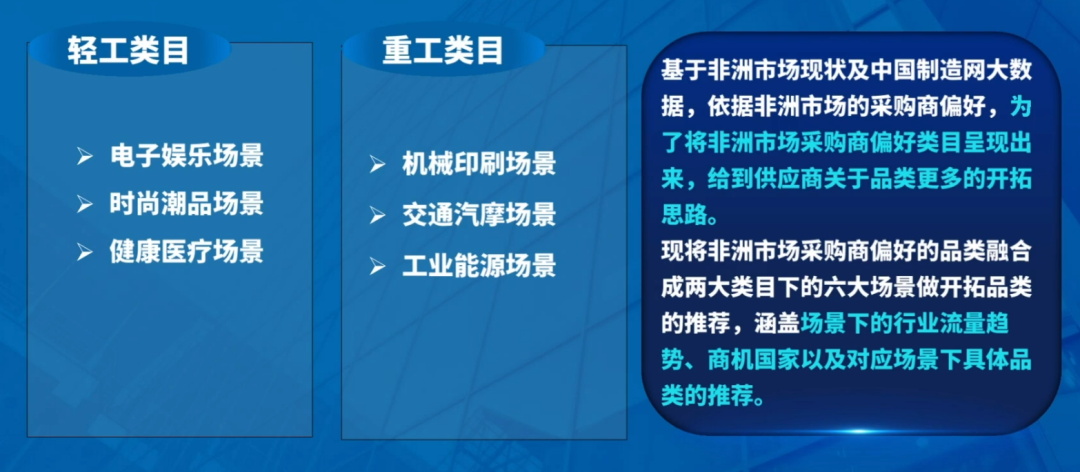 轻工类目

➢ 电子娱乐场景
➢ 时尚潮品场景
➢ 健康医疗场景

重工类目

➢ 机械印刷场景
➢ 交通汽摩场景
➢ 工业能源场景

基于非洲市场现状及中国制造网大数据，依据非洲市场的采购商偏好，为了将非洲市场采购商偏好类目呈现出来，给到供应商关于品类更多的开拓思路。
现将非洲市场采购商偏好的品类融合成两大类目下的六大场景做开拓品类的推荐，涵盖场景下的行业流量趋势、商机国家以及对应场景下具体品类的推荐。